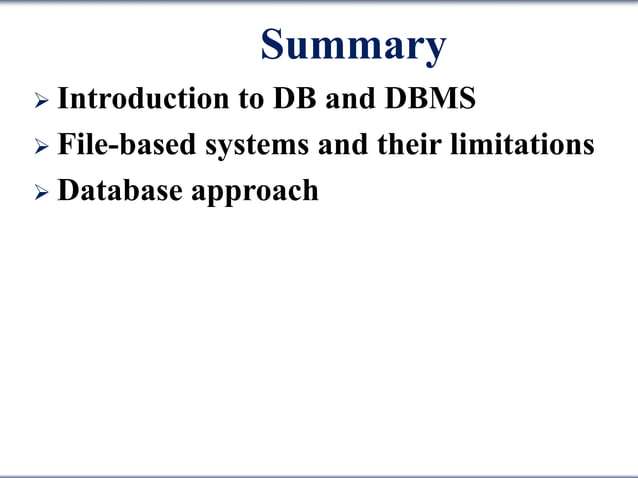 Summary

➢ Introduction to DB and DBMS

➢ File-based systems and their limitations

➢ Database approach